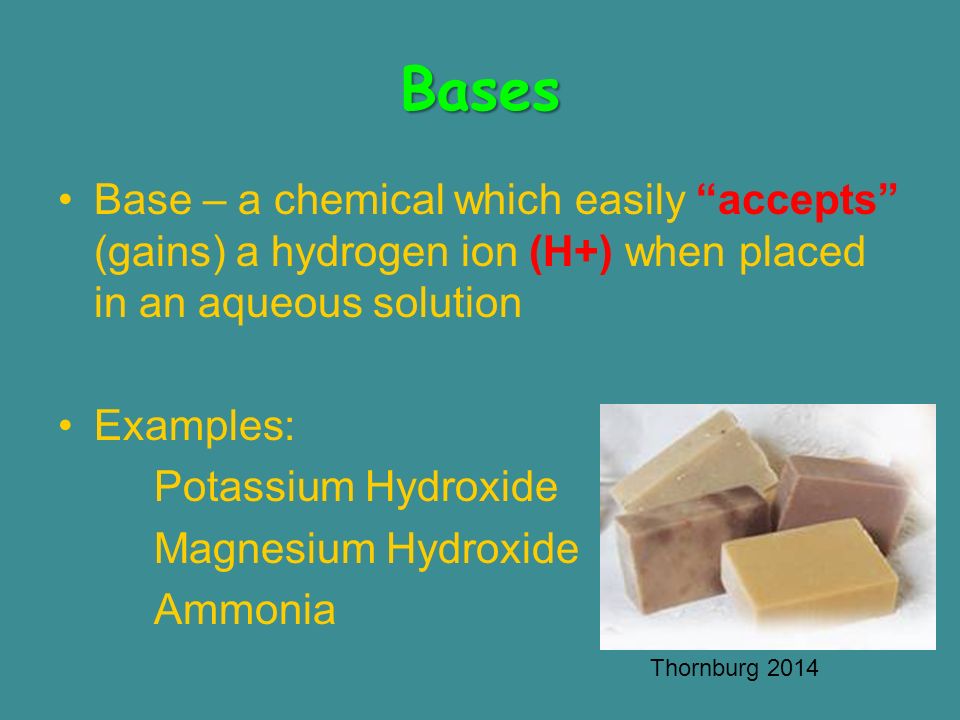 Bases

• Base – a chemical which easily “accepts” (gains) a hydrogen ion (H+) when placed in an aqueous solution

• Examples:

Potassium Hydroxide

Magnesium Hydroxide

Ammonia

Thornburg 2014